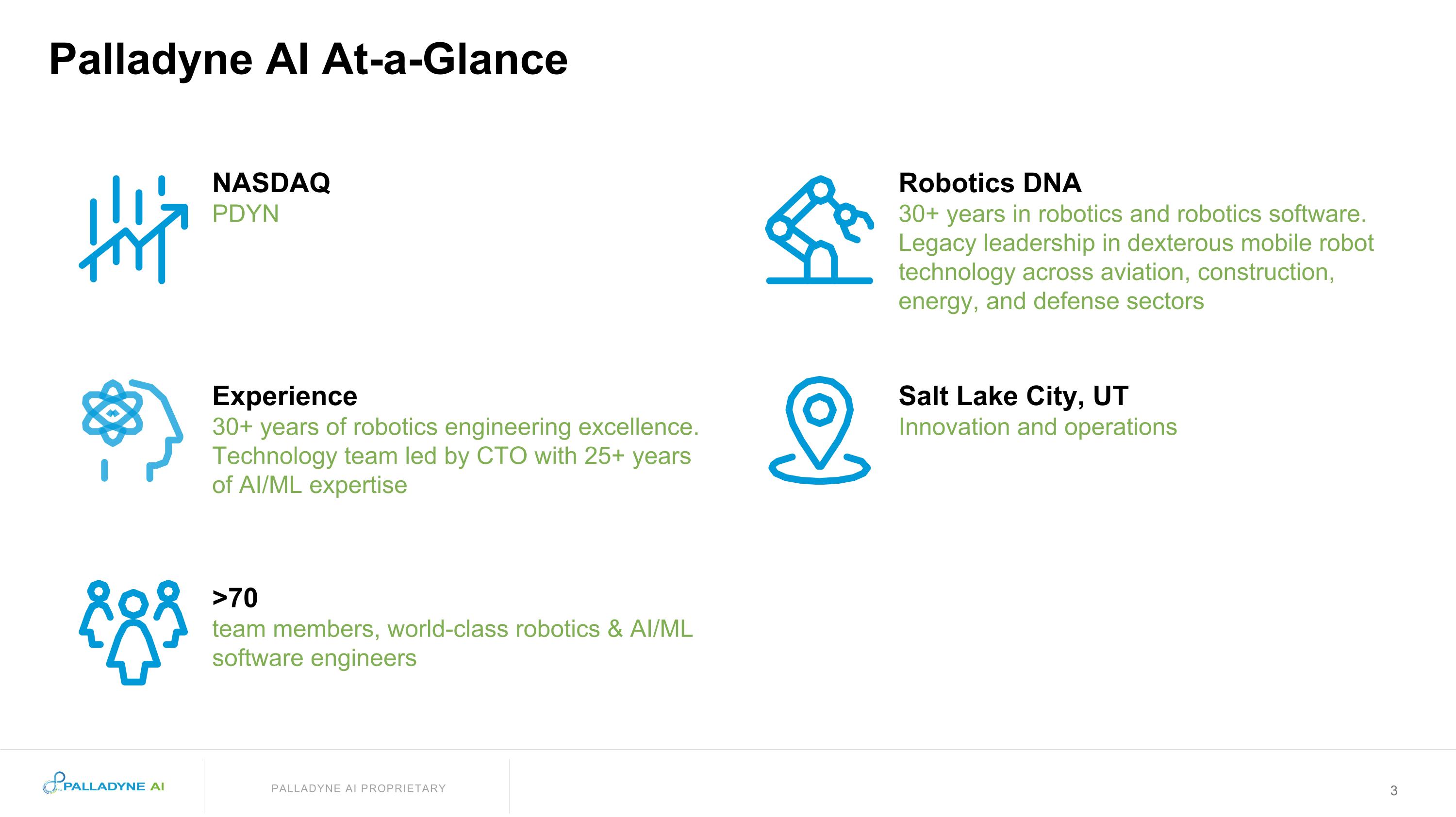 Palladyne AI At-a-Glance

NASDAQ
PDYN

Experience
30+ years of robotics engineering excellence. Technology team led by CTO with 25+ years of AI/ML expertise

>70
team members, world-class robotics & AI/ML software engineers

Robotics DNA
30+ years in robotics and robotics software. Legacy leadership in dexterous mobile robot technology across aviation, construction, energy, and defense sectors

Salt Lake City, UT
Innovation and operations

PALLADYNE AI

PALLADYNE AI PROPRIETARY

3